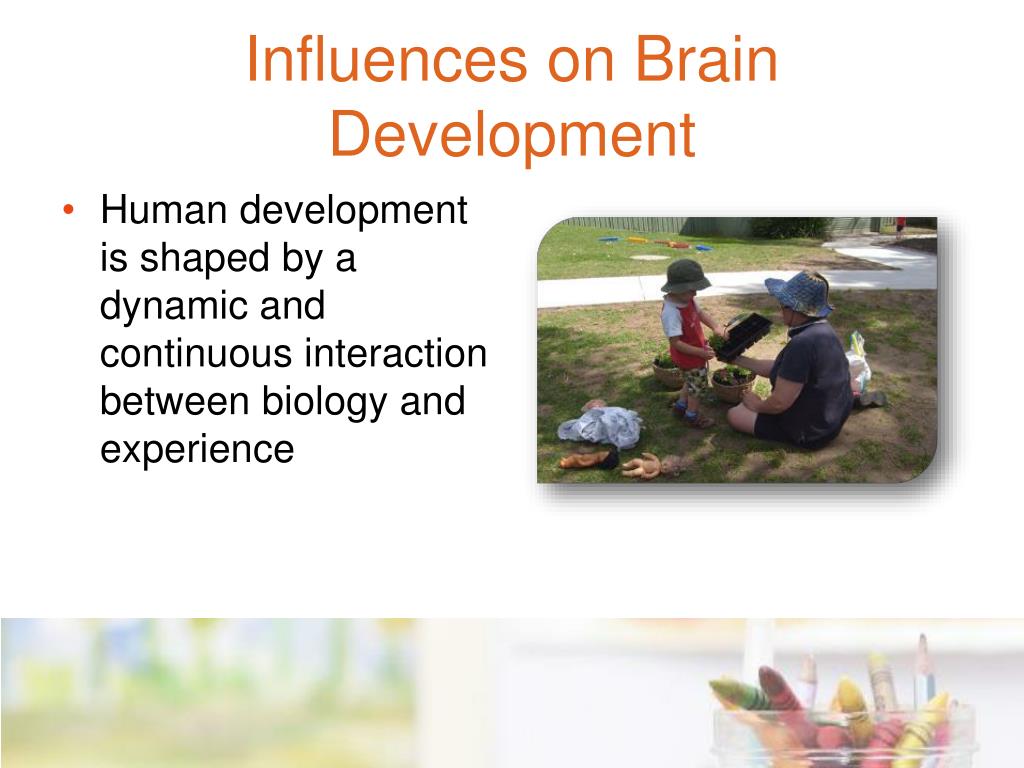 Influences on Brain Development

• Human development is shaped by a dynamic and continuous interaction between biology and experience